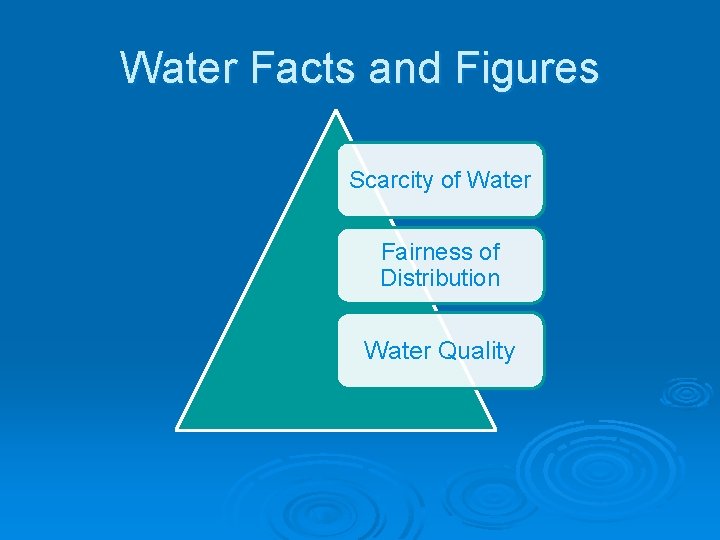 Water Facts and Figures

Scarcity of Water

Fairness of Distribution

Water Quality